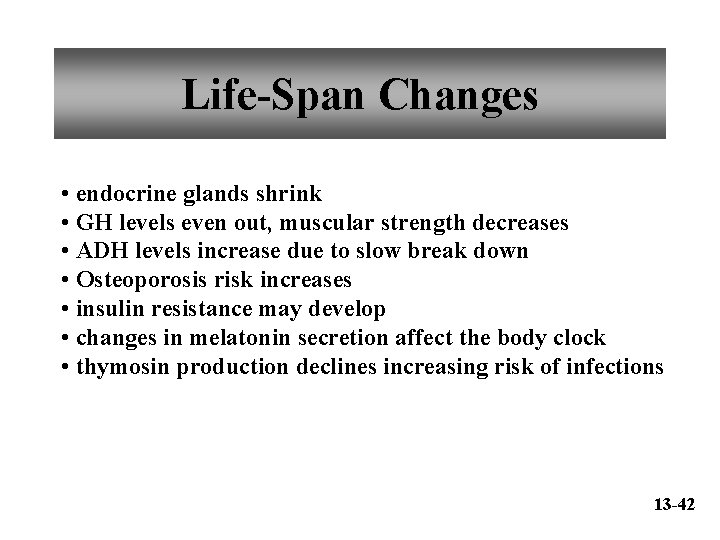 Life-Span Changes

• endocrine glands shrink
• GH levels even out, muscular strength decreases
• ADH levels increase due to slow break down
• Osteoporosis risk increases
• insulin resistance may develop
• changes in melatonin secretion affect the body clock
• thymosin production declines increasing risk of infections

13-42